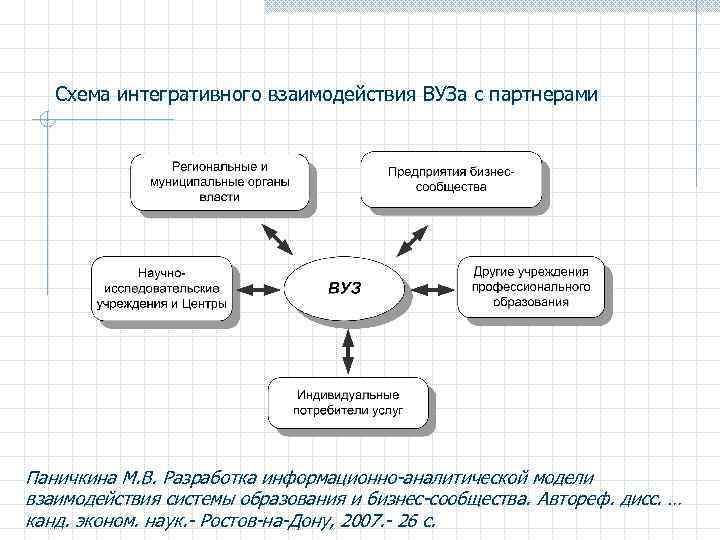 Схема интегративного взаимодействия ВУЗа с партнерами

Региональные и муниципальные органы власти

Предприятия бизнес-сообщества

Научно-исследовательские учреждения и Центры

ВУЗ

Другие учреждения профессионального образования

Индивидуальные потребители услуг

Паничкина М.В. Разработка информационно-аналитической модели взаимодействия системы образования и бизнес-сообщества. Автореф. дисс. … канд. эконом. наук.- Ростов-на-Дону, 2007.- 26 с.